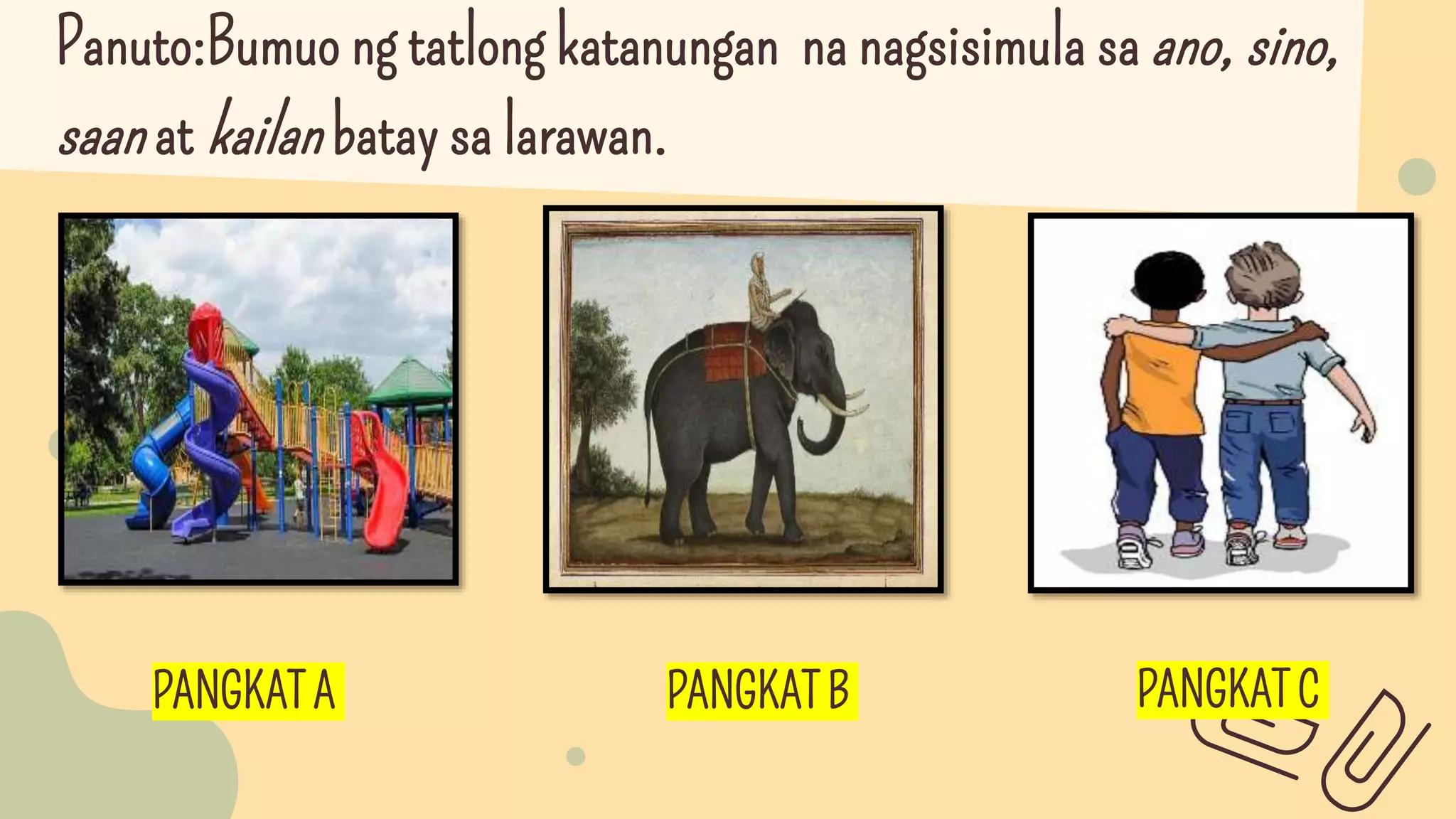 Panuto:Bumuo ng tatlong katanungan na nagsisimula sa ano, sino, saan at kailan batay sa larawan.

PANGKAT A

PANGKAT B

PANGKAT C